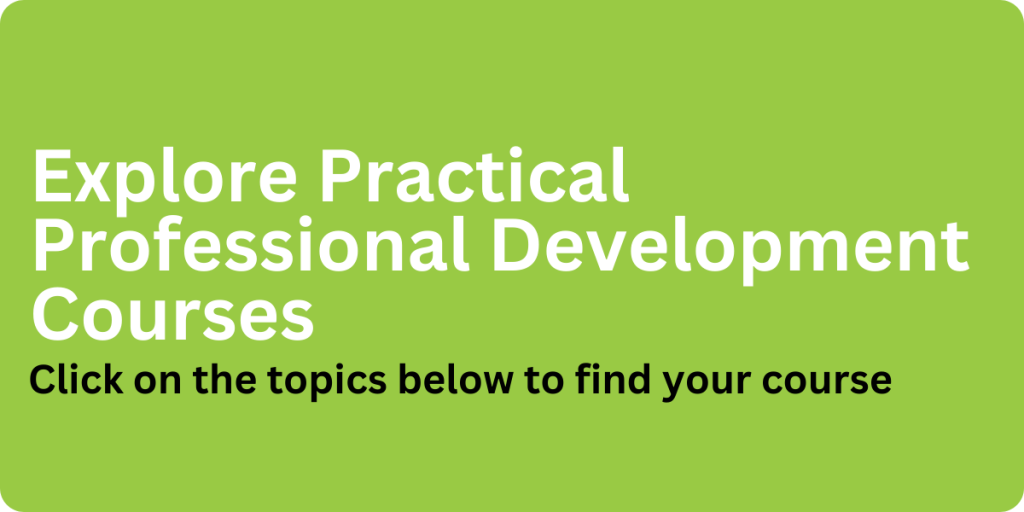 Explore Practical Professional Development Courses

Click on the topics below to find your course